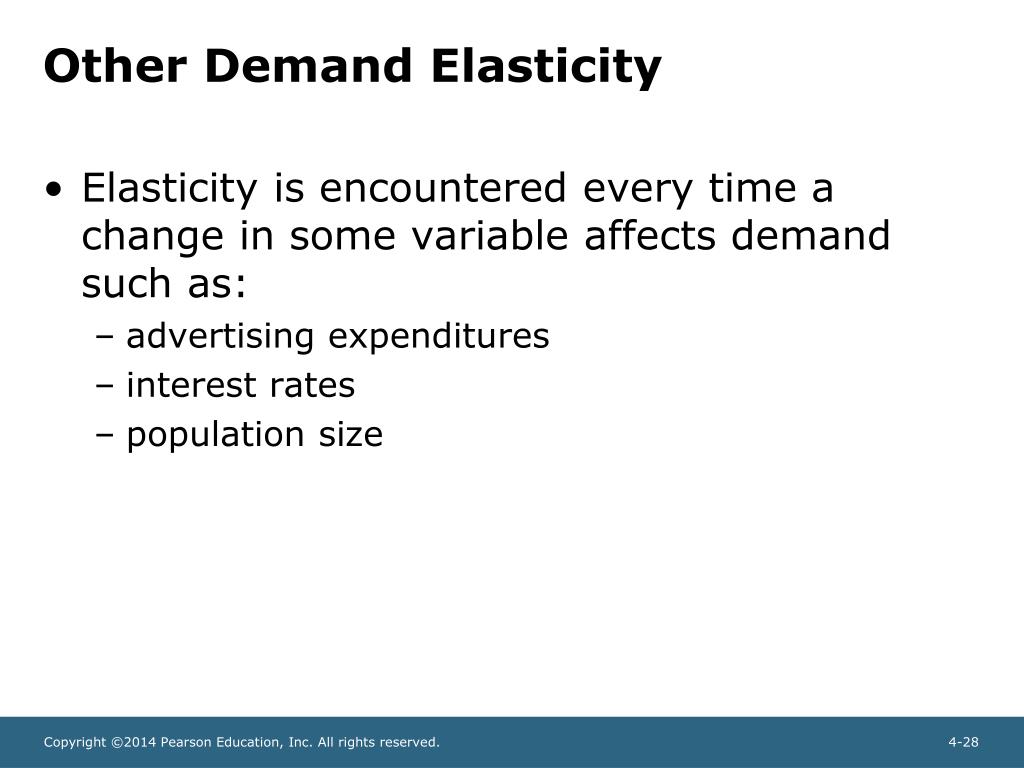 Other Demand Elasticity

• Elasticity is encountered every time a change in some variable affects demand such as:
– advertising expenditures
– interest rates
– population size

Copyright ©2014 Pearson Education, Inc. All rights reserved.

4-28